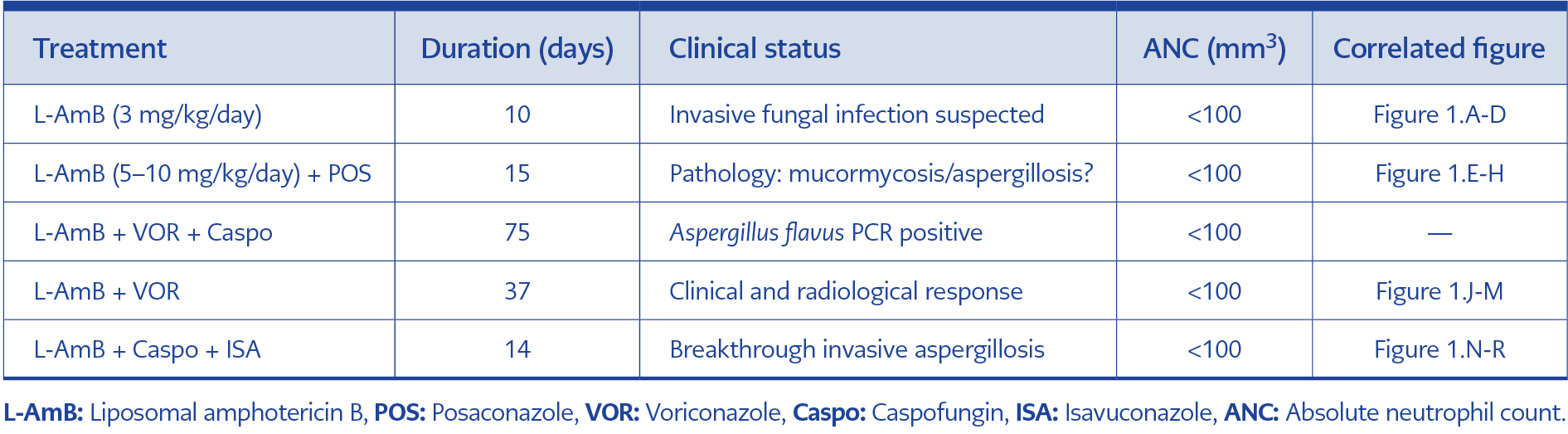 | Treatment | Duration (days) | Clinical status | ANC (mm$^3$) | Correlated figure |
|---|---|---|---|---|
| L-AmB (3 mg/kg/day) | 10 | Invasive fungal infection suspected | <100 | Figure 1.A-D |
| L-AmB (5–10 mg/kg/day) + POS | 15 | Pathology: mucormycosis/aspergillosis? | <100 | Figure 1.E-H |
| L-AmB + VOR + Caspo | 75 | Aspergillus flavus PCR positive | <100 | — |
| L-AmB + VOR | 37 | Clinical and radiological response | <100 | Figure 1.J-M |
| L-AmB + Caspo + ISA | 14 | Breakthrough invasive aspergillosis | <100 | Figure 1.N-R |

L-AmB: Liposomal amphotericin B, POS: Posaconazole, VOR: Voriconazole, Caspo: Caspofungin, ISA: Isavuconazole, ANC: Absolute neutrophil count.